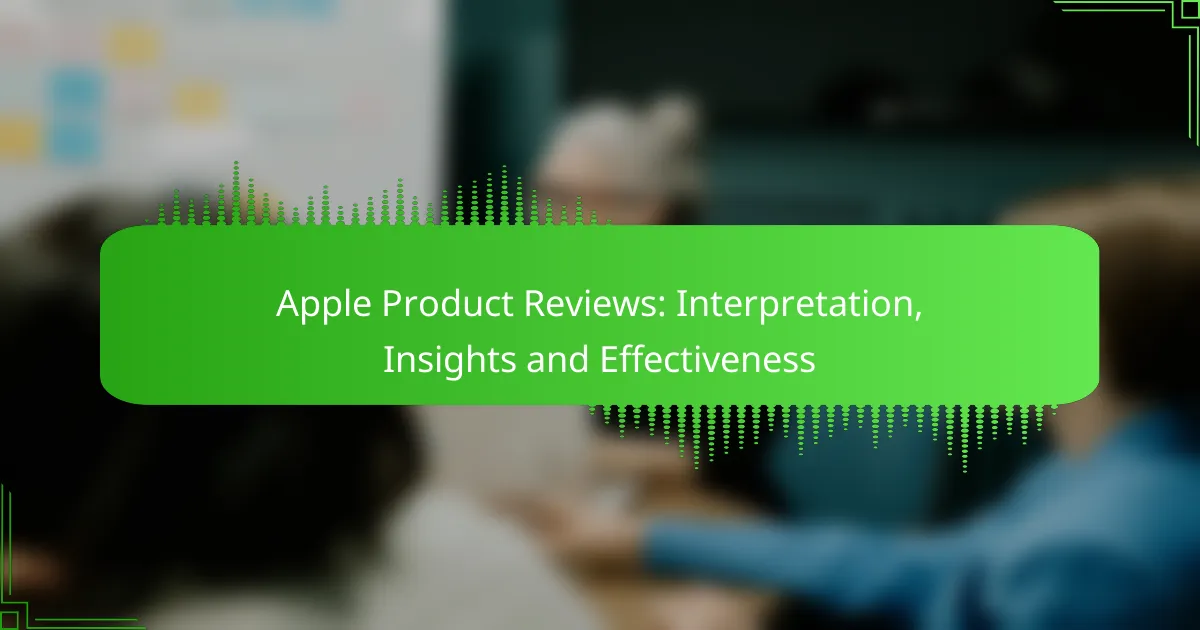 Apple Product Reviews: Interpretation, Insights and Effectiveness